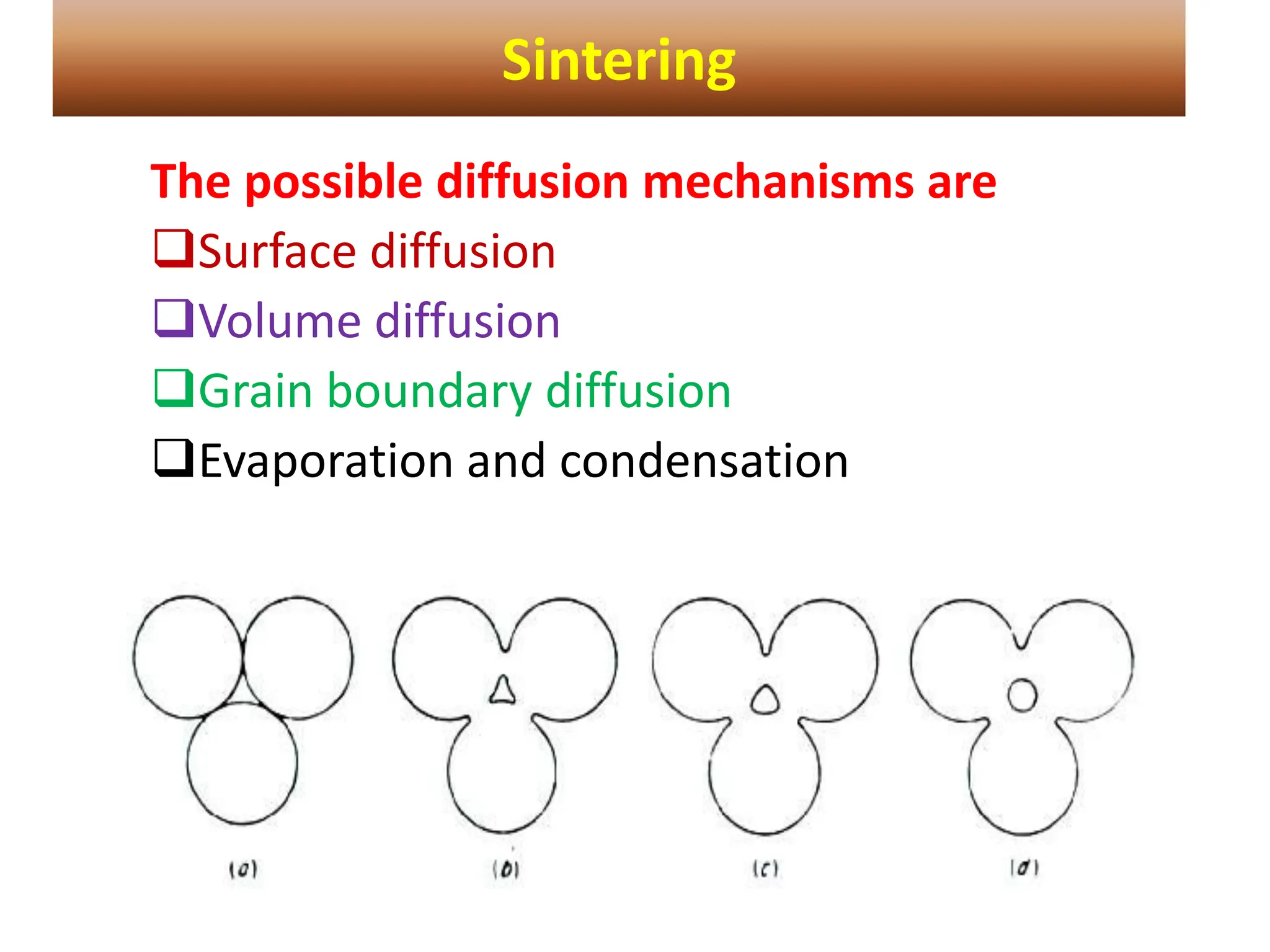 Sintering

The possible diffusion mechanisms are

❑Surface diffusion

❑Volume diffusion

❑Grain boundary diffusion

❑Evaporation and condensation

(a) (b) (c) (d)